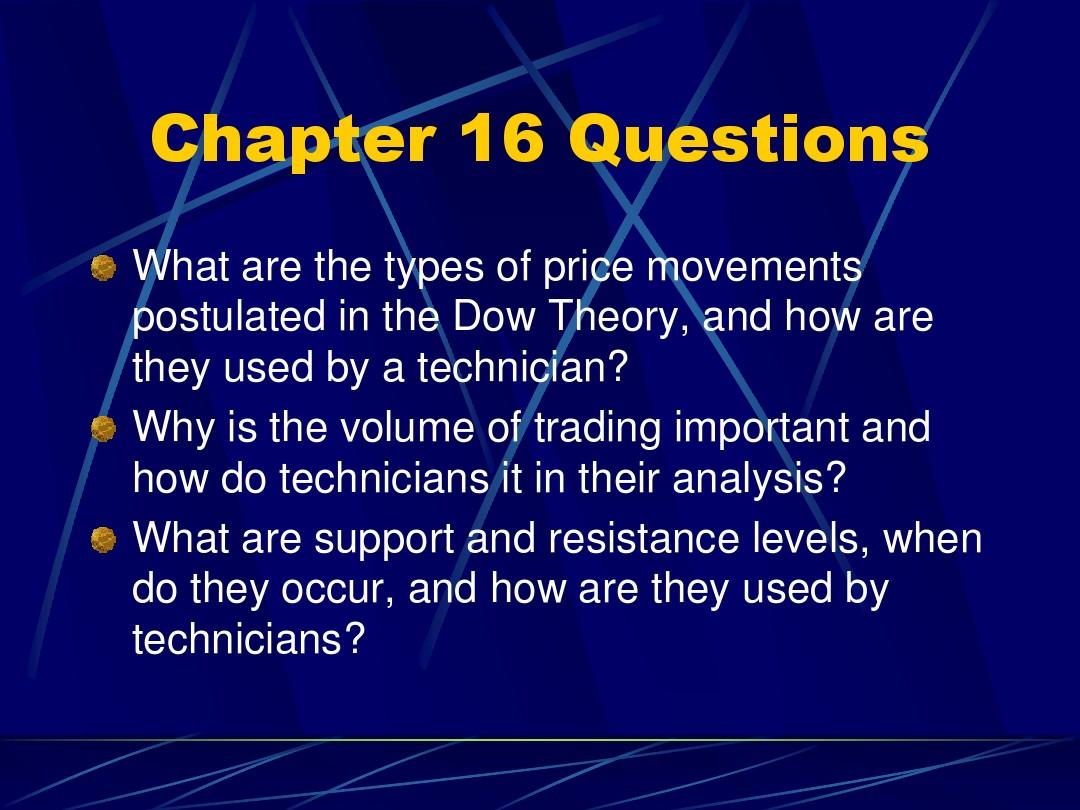 Chapter 16 Questions

What are the types of price movements postulated in the Dow Theory, and how are they used by a technician?

Why is the volume of trading important and how do technicians it in their analysis?

What are support and resistance levels, when do they occur, and how are they used by technicians?